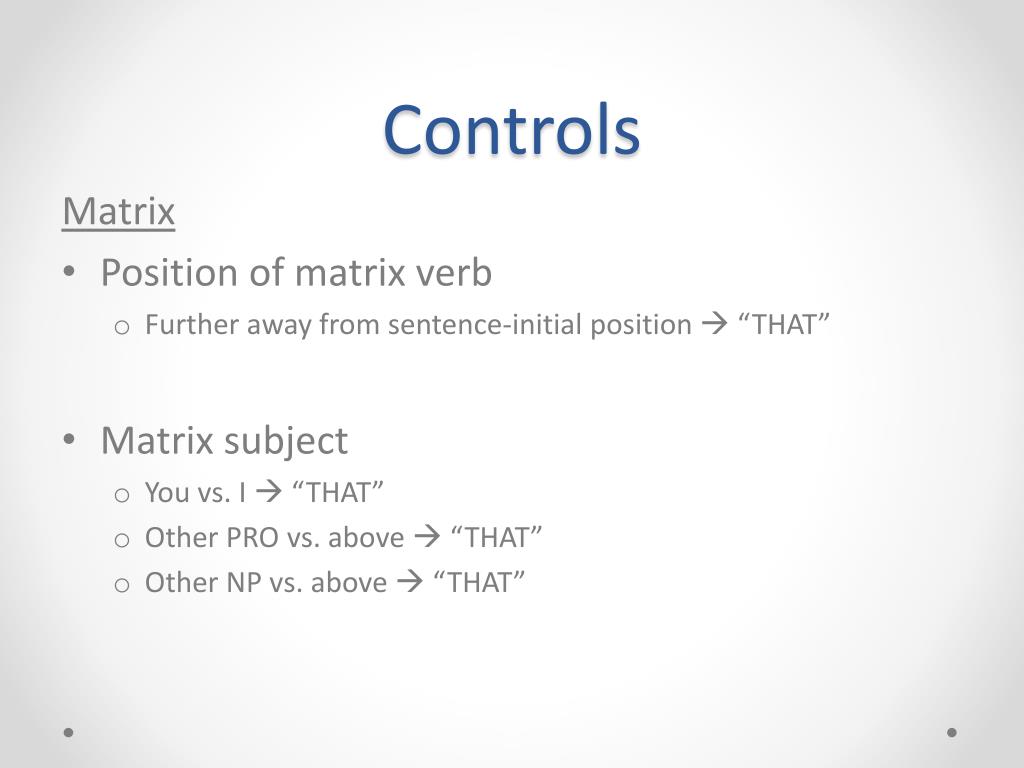 Controls

Matrix

• Position of matrix verb
  o Further away from sentence-initial position → “THAT”

• Matrix subject
  o You vs. I → “THAT”
  o Other PRO vs. above → “THAT”
  o Other NP vs. above → “THAT”